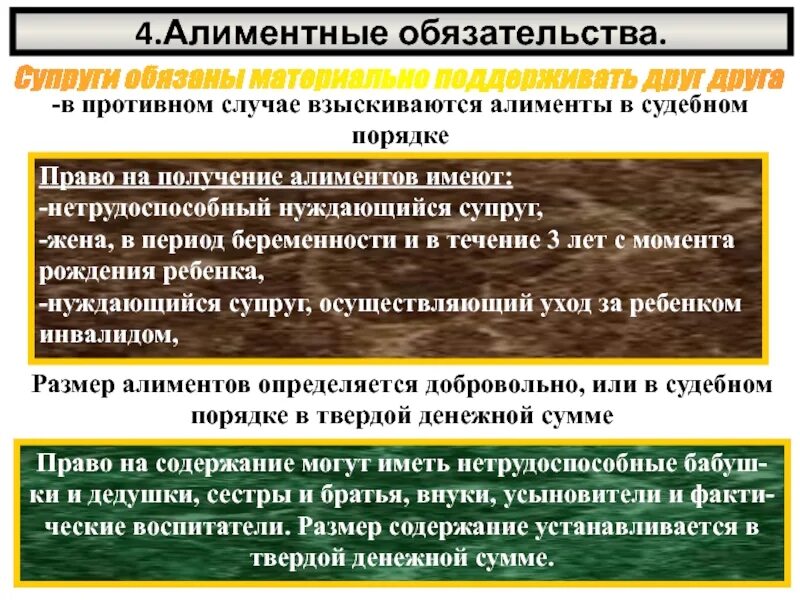 4.Алиментные обязательства.

Супруги обязаны материально поддерживать друг друга

-в противном случае взыскиваются алименты в судебном порядке

Право на получение алиментов имеют:
-нетрудоспособный нуждающийся супруг,
-жена, в период беременности и в течение 3 лет с момента рождения ребенка,
-нуждающийся супруг, осуществляющий уход за ребенком инвалидом,

Размер алиментов определяется добровольно, или в судебном порядке в твердой денежной сумме

Право на содержание могут иметь нетрудоспособные бабушки и дедушки, сестры и братья, внуки, усыновители и фактические воспитатели. Размер содержание устанавливается в твердой денежной сумме.